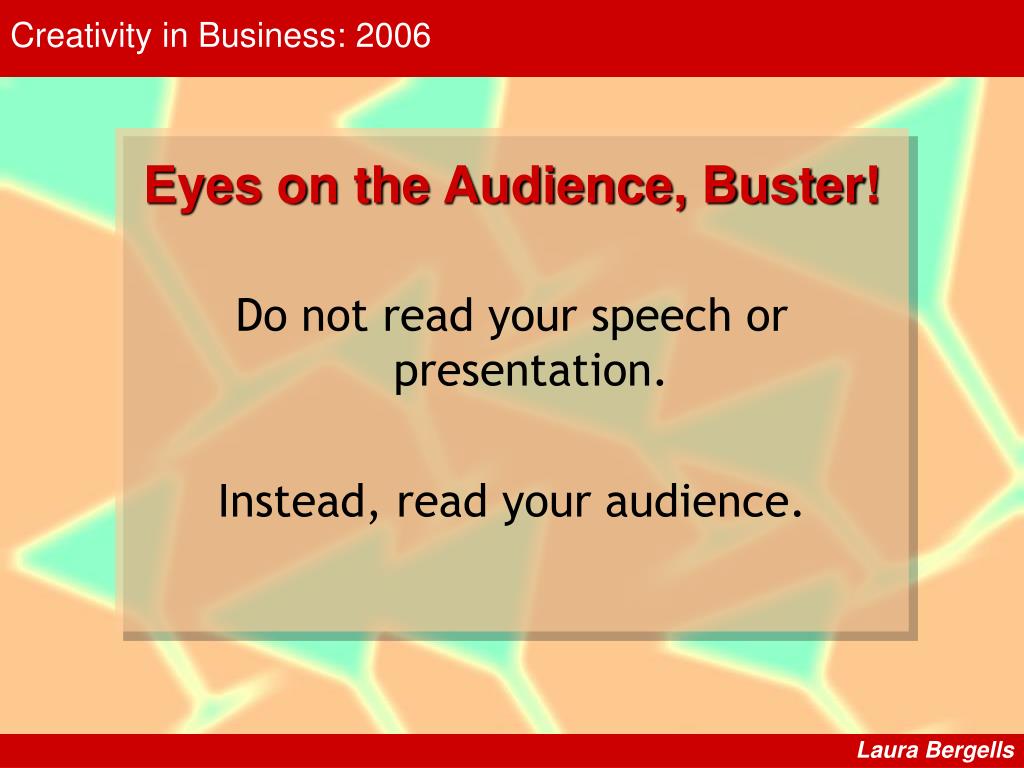 Creativity in Business: 2006

Eyes on the Audience, Buster!

Do not read your speech or presentation.

Instead, read your audience.

Laura Bergells